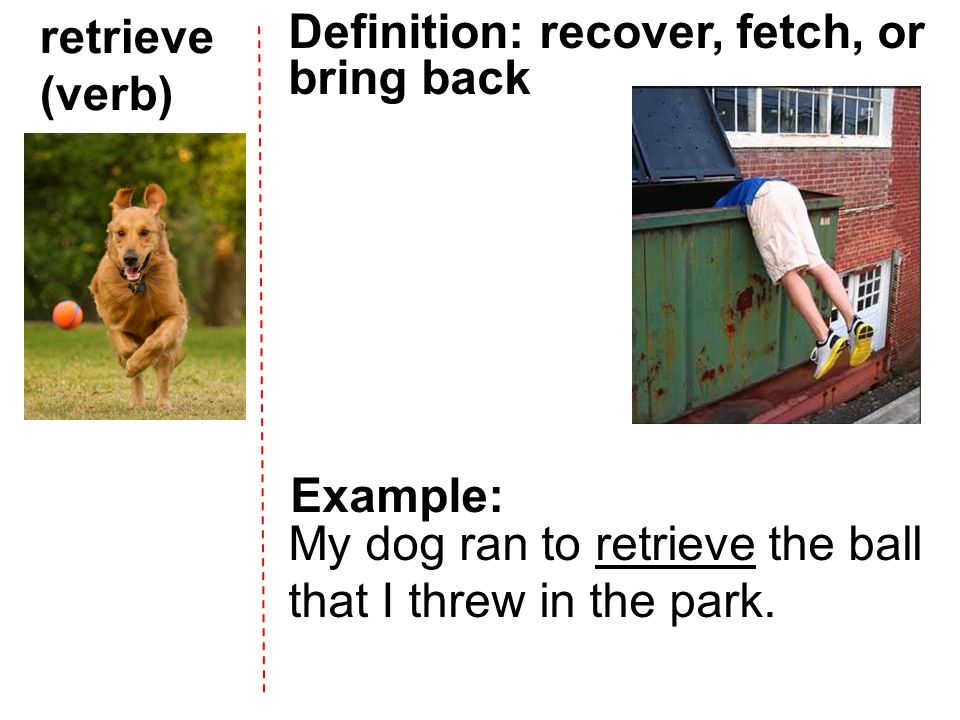 retrieve (verb)

Definition: recover, fetch, or bring back

Example:
My dog ran to retrieve the ball that I threw in the park.